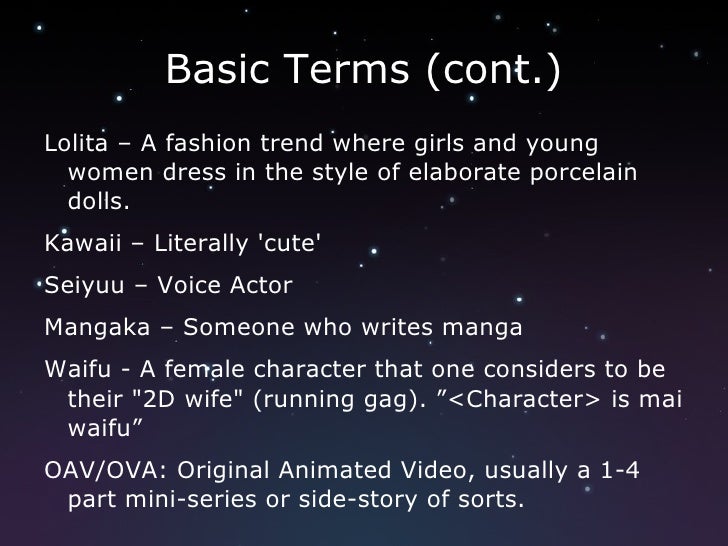 Basic Terms (cont.)

Lolita – A fashion trend where girls and young women dress in the style of elaborate porcelain dolls.

Kawaii – Literally 'cute'

Seiyuu – Voice Actor

Mangaka – Someone who writes manga

Waifu - A female character that one considers to be their "2D wife" (running gag). ”<Character> is mai waifu”

OAV/OVA: Original Animated Video, usually a 1-4 part mini-series or side-story of sorts.